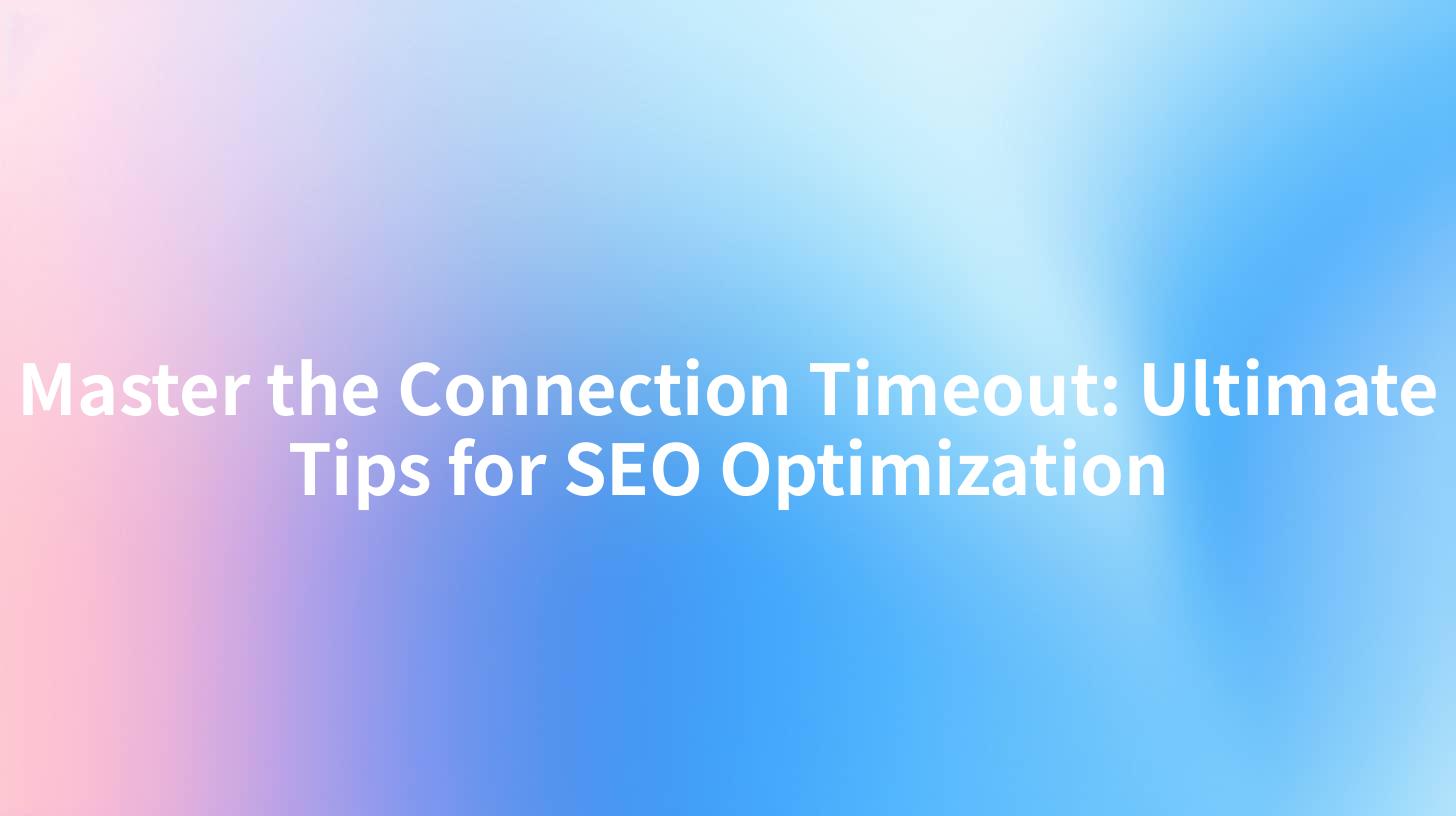 Master the Connection Timeout: Ultimate Tips for SEO Optimization